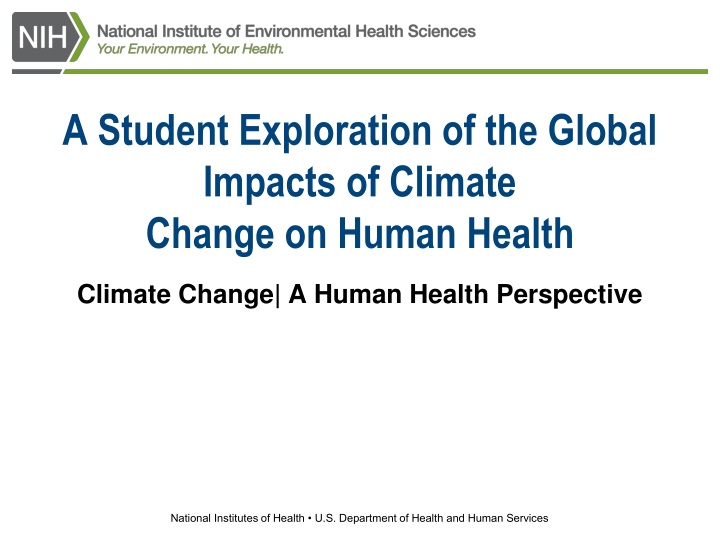 NIH National Institute of Environmental Health Sciences
Your Environment. Your Health.

A Student Exploration of the Global Impacts of Climate Change on Human Health

Climate Change| A Human Health Perspective

National Institutes of Health • U.S. Department of Health and Human Services